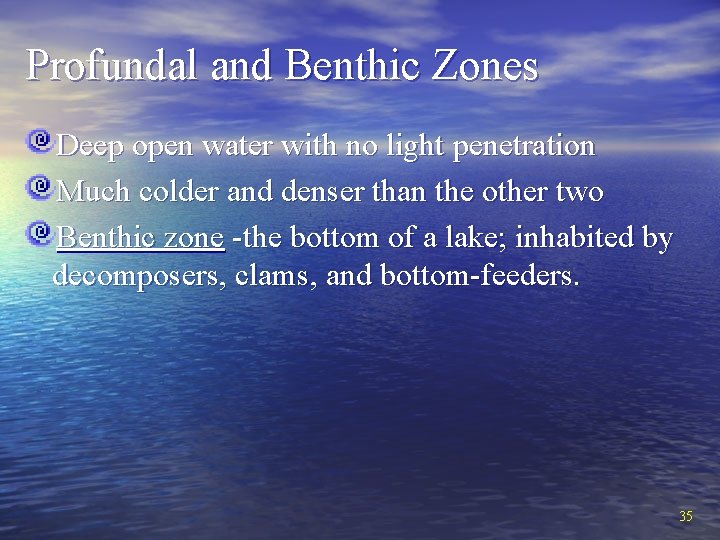 Profundal and Benthic Zones

Deep open water with no light penetration

Much colder and denser than the other two

Benthic zone -the bottom of a lake; inhabited by decomposers, clams, and bottom-feeders.

35